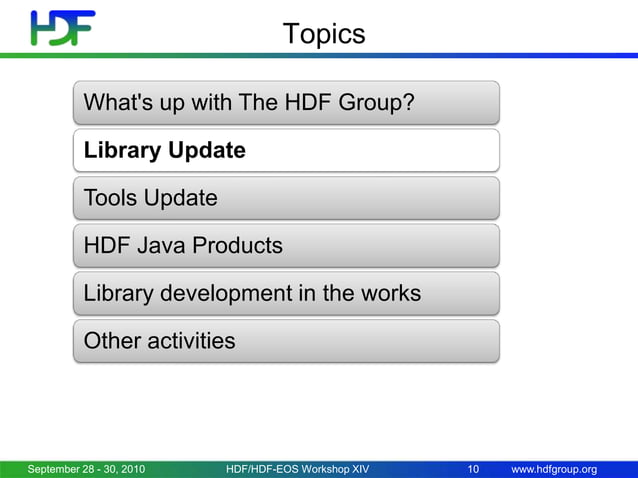 HDF

Topics

What's up with The HDF Group?

Library Update

Tools Update

HDF Java Products

Library development in the works

Other activities

September 28 - 30, 2010 HDF/HDF-EOS Workshop XIV 10 www.hdfgroup.org